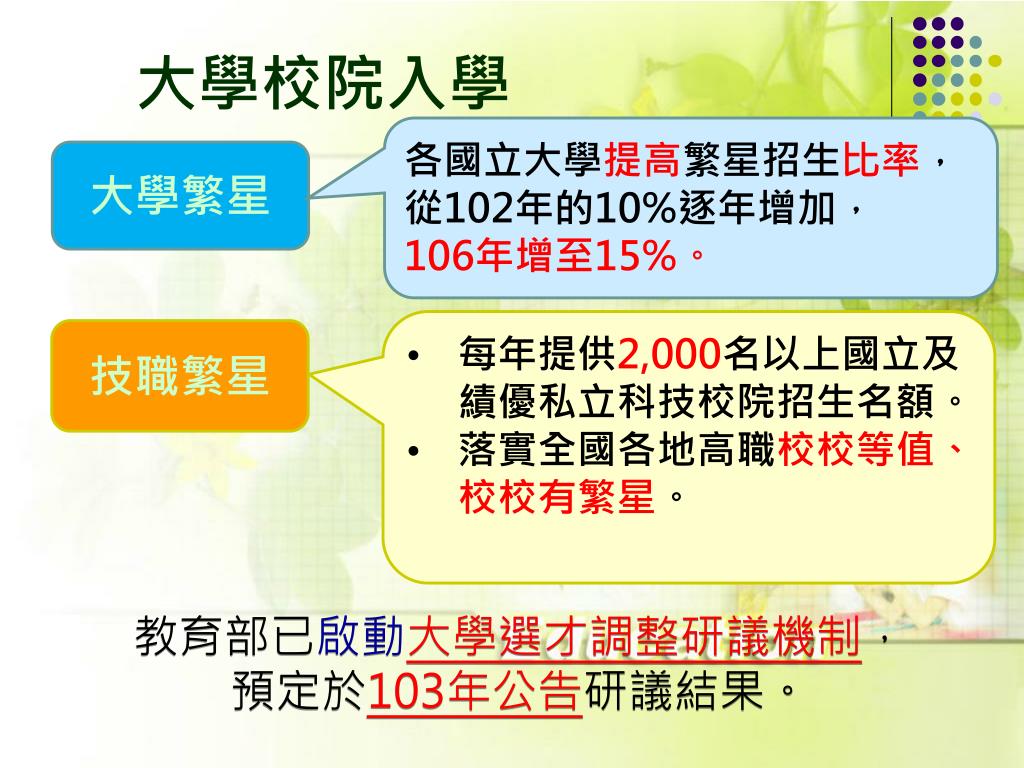 大學校院入學

大學繁星

各國立大學提高繁星招生比率，從102年的10%逐年增加，106年增至15%。

技職繁星

• 每年提供2,000名以上國立及績優私立科技校院招生名額。
• 落實全國各地高職校校等值、校校有繁星。

教育部已啟動大學選才調整研議機制，預定於103年公告研議結果。